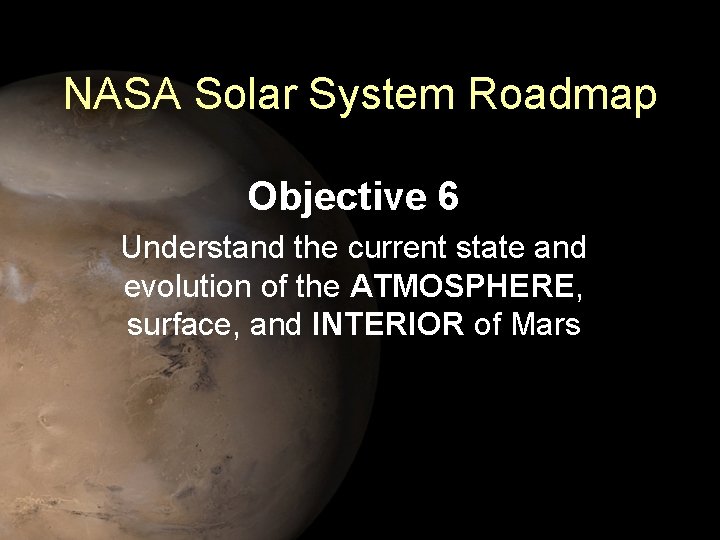 NASA Solar System Roadmap

Objective 6

Understand the current state and evolution of the ATMOSPHERE, surface, and INTERIOR of Mars